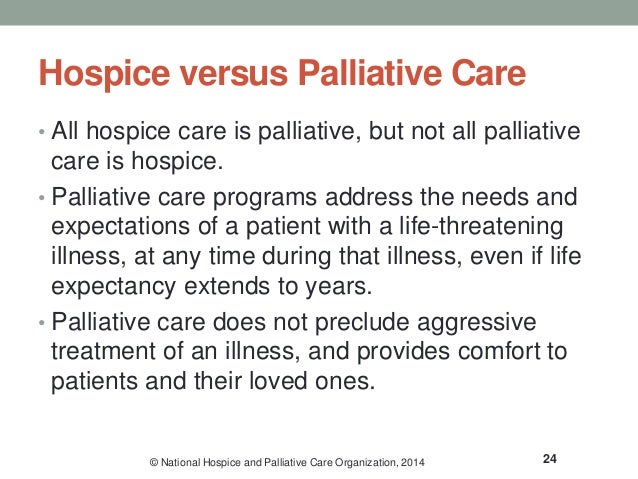 Hospice versus Palliative Care

• All hospice care is palliative, but not all palliative care is hospice.

• Palliative care programs address the needs and expectations of a patient with a life-threatening illness, at any time during that illness, even if life expectancy extends to years.

• Palliative care does not preclude aggressive treatment of an illness, and provides comfort to patients and their loved ones.

© National Hospice and Palliative Care Organization, 2014

24